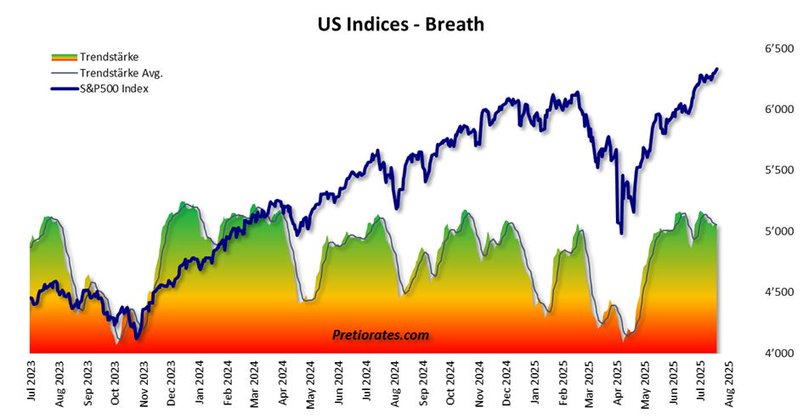 US Indices - Breath

Trendstärke
Trendstärke Avg.
S&P500 Index

6'500
6'000
5'500
5'000
4'500
4'000

Pretiorates.com

Jul 2023
Aug 2023
Sep 2023
Oct 2023
Nov 2023
Dec 2023
Jan 2024
Feb 2024
Mar 2024
Apr 2024
May 2024
Jun 2024
Jul 2024
Aug 2024
Sep 2024
Oct 2024
Nov 2024
Dec 2024
Jan 2025
Feb 2025
Mar 2025
Apr 2025
May 2025
Jun 2025
Jul 2025
Aug 2025